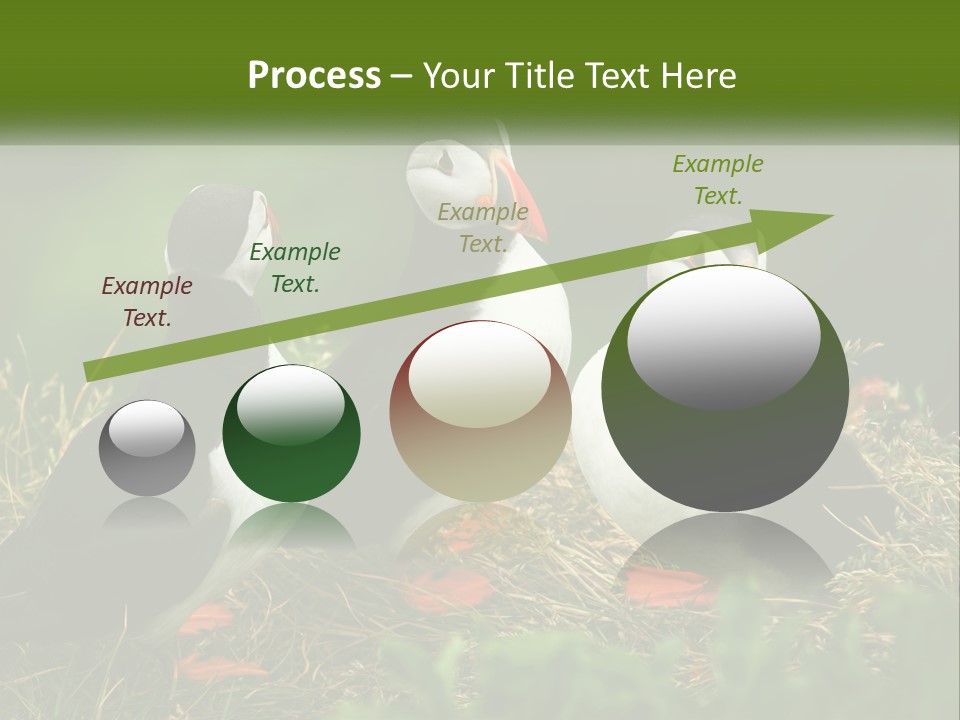 Process – Your Title Text Here

Example Text.

Example Text.

Example Text.

Example Text.